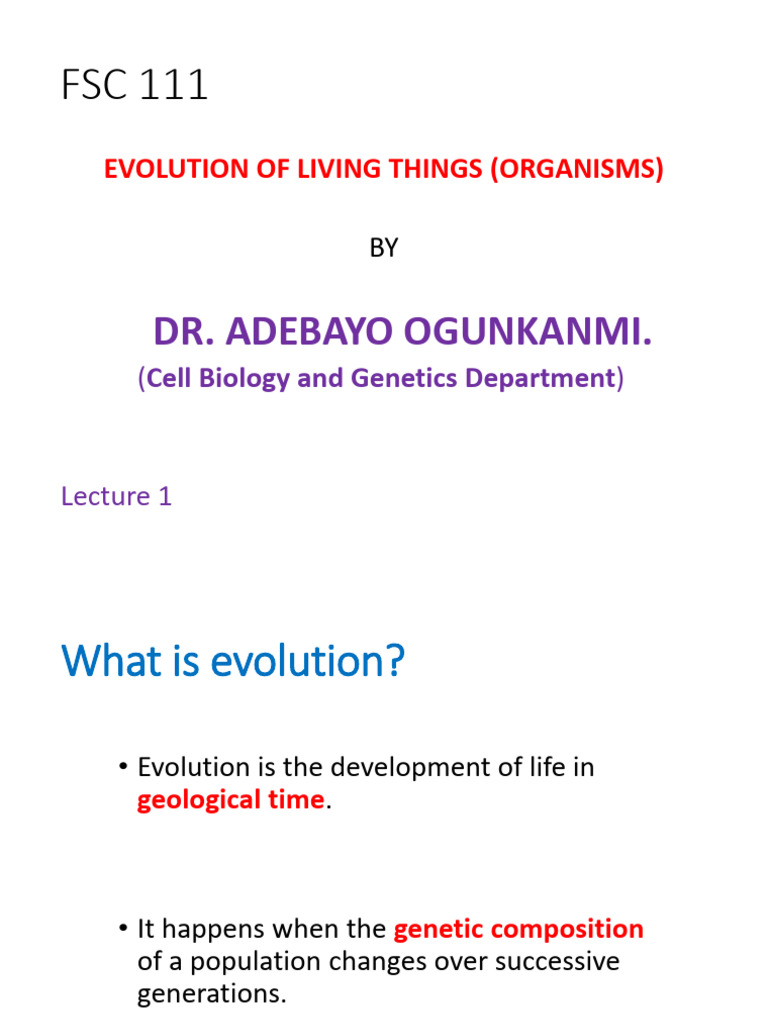 FSC 111

EVOLUTION OF LIVING THINGS (ORGANISMS)

BY

DR. ADEBAYO OGUNKANMI.

(Cell Biology and Genetics Department)

Lecture 1

What is evolution?

• Evolution is the development of life in geological time.

• It happens when the genetic composition of a population changes over successive generations.